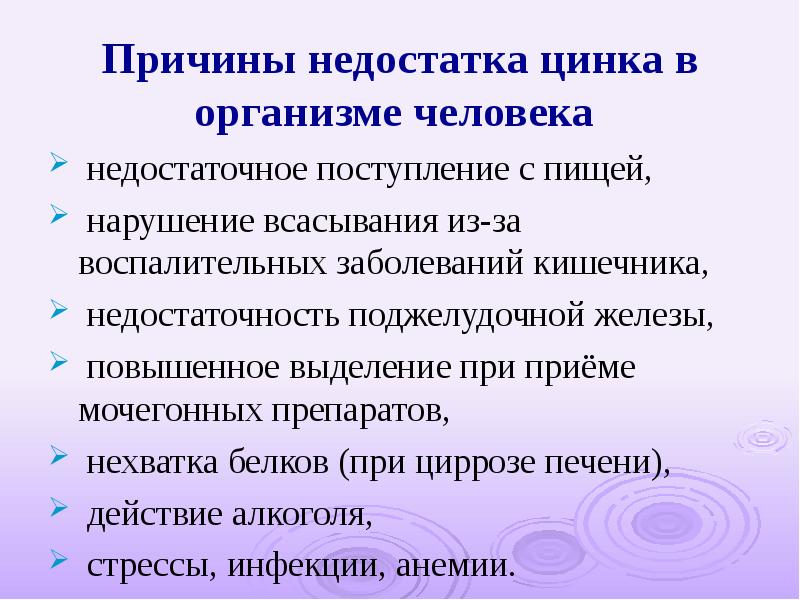 Причины недостатка цинка в организме человека

➢ недостаточное поступление с пищей,

➢ нарушение всасывания из-за воспалительных заболеваний кишечника,

➢ недостаточность поджелудочной железы,

➢ повышенное выделение при приёме мочегонных препаратов,

➢ нехватка белков (при циррозе печени),

➢ действие алкоголя,

➢ стрессы, инфекции, анемии.